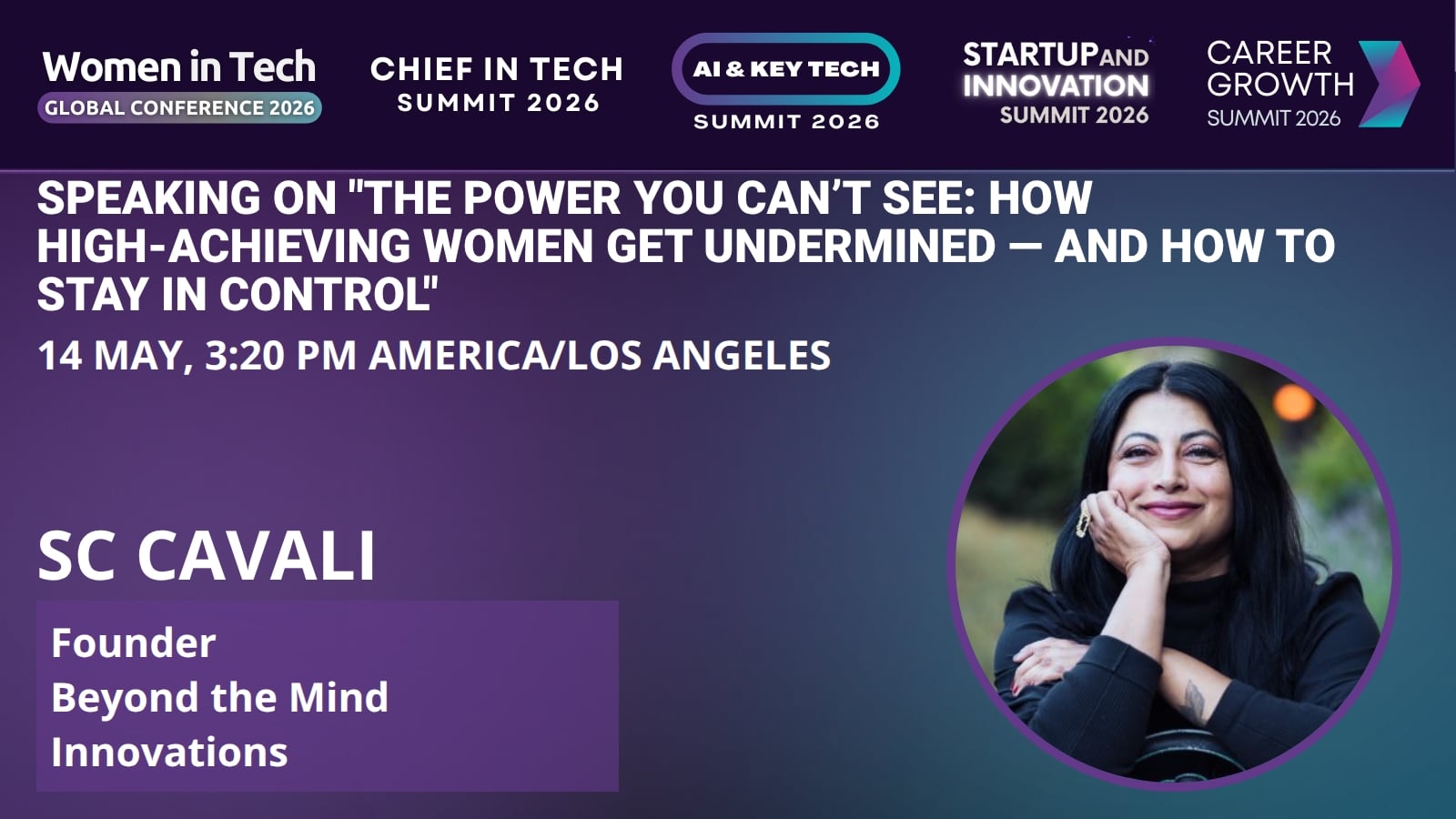 Women in Tech
GLOBAL CONFERENCE 2026

CHIEF IN TECH
SUMMIT 2026

AI & KEY TECH
SUMMIT 2026

STARTUP AND INNOVATION
SUMMIT 2026

CAREER GROWTH
SUMMIT 2026

SPEAKING ON "THE POWER YOU CAN'T SEE: HOW HIGH-ACHIEVING WOMEN GET UNDERMINED — AND HOW TO STAY IN CONTROL"

14 MAY, 3:20 PM AMERICA/LOS ANGELES

SC CAVALI

Founder
Beyond the Mind Innovations